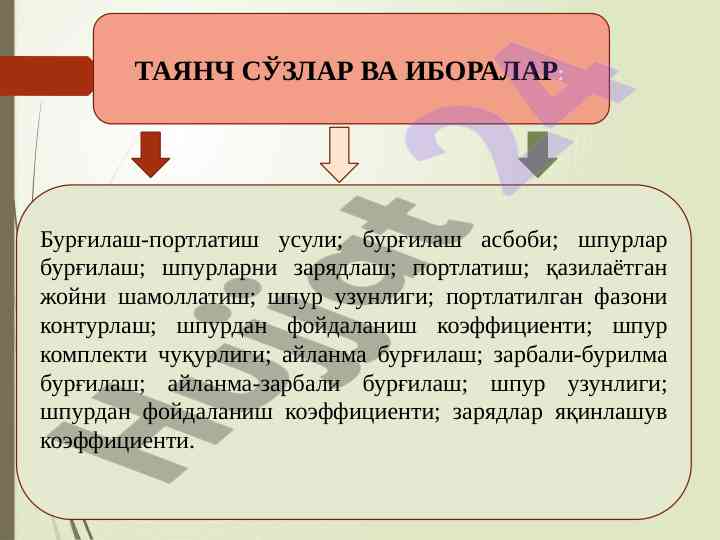 ТАЯНЧ СЎЗЛАР ВА ИБОРАЛАР:

Бурғилаш-портлатиш усули; бурғилаш асбоби; шпурлар бурғилаш; шпурларни зарядлаш; портлатиш; қазилаётган жойни шамоллатиш; шпур узунлиги; портлатилган фазони контурлаш; шпурдан фойдаланиш коэффициенти; шпур комплекти чуқурлиги; айланма бурғилаш; зарбали-бурилма бурғилаш; айланма-зарбали бурғилаш; шпур узунлиги; шпурдан фойдаланиш коэффициенти; зарядлар яқинлашув коэффициенти.

Hujjat 24